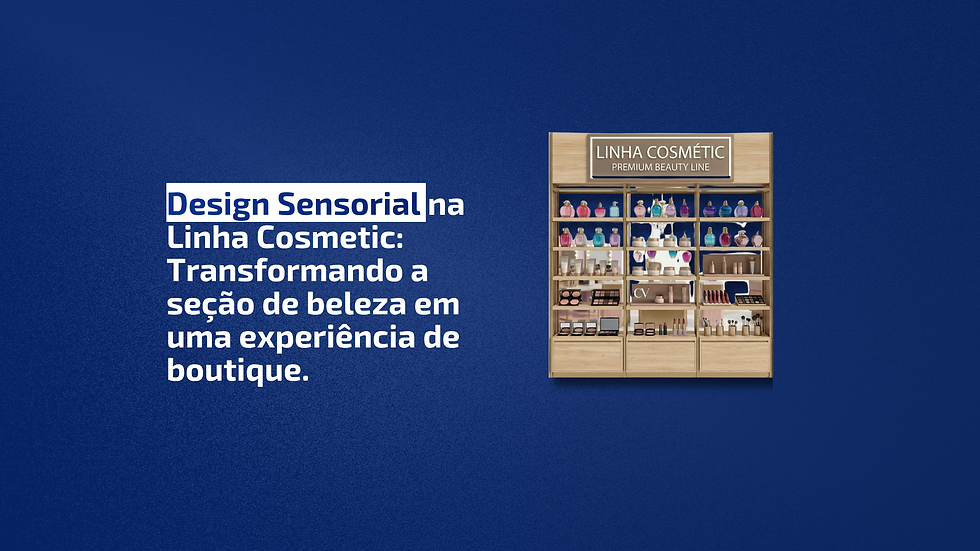 Design Sensorial na Linha Cosmetic: Transformando a seção de beleza em uma experiência de boutique.

LINHA COSMÉTIC
PREMIUM BEAUTY LINE

CV